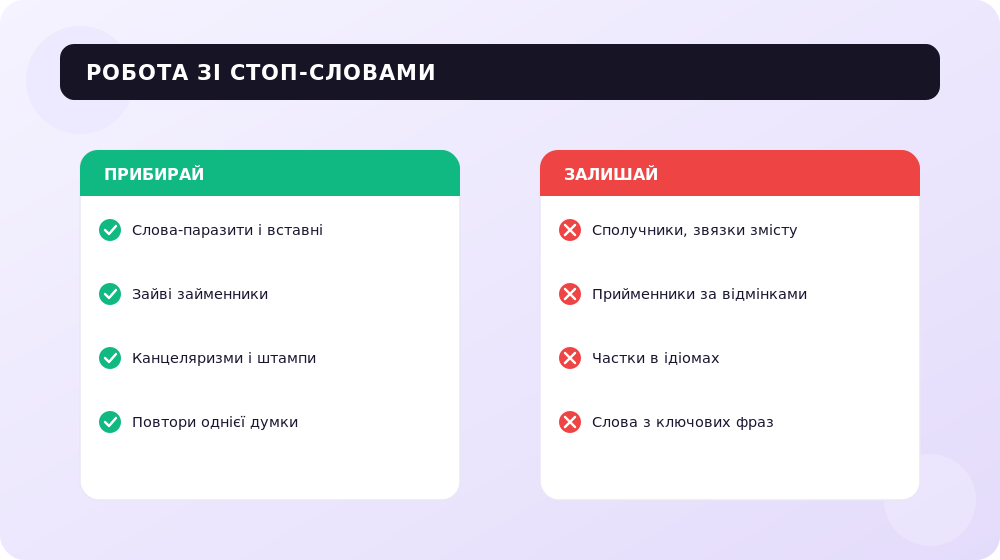 РОБОТА ЗІ СТОП-СЛОВАМИ

ПРИБИРАЙ

Слова-паразити і вставні

Зайві займенники

Канцеляризми і штампи

Повтори однієї думки

ЗАЛИШАЙ

Сполучники, звязки змісту

Прийменники за відмінками

Частки в ідіомах

Слова з ключових фраз